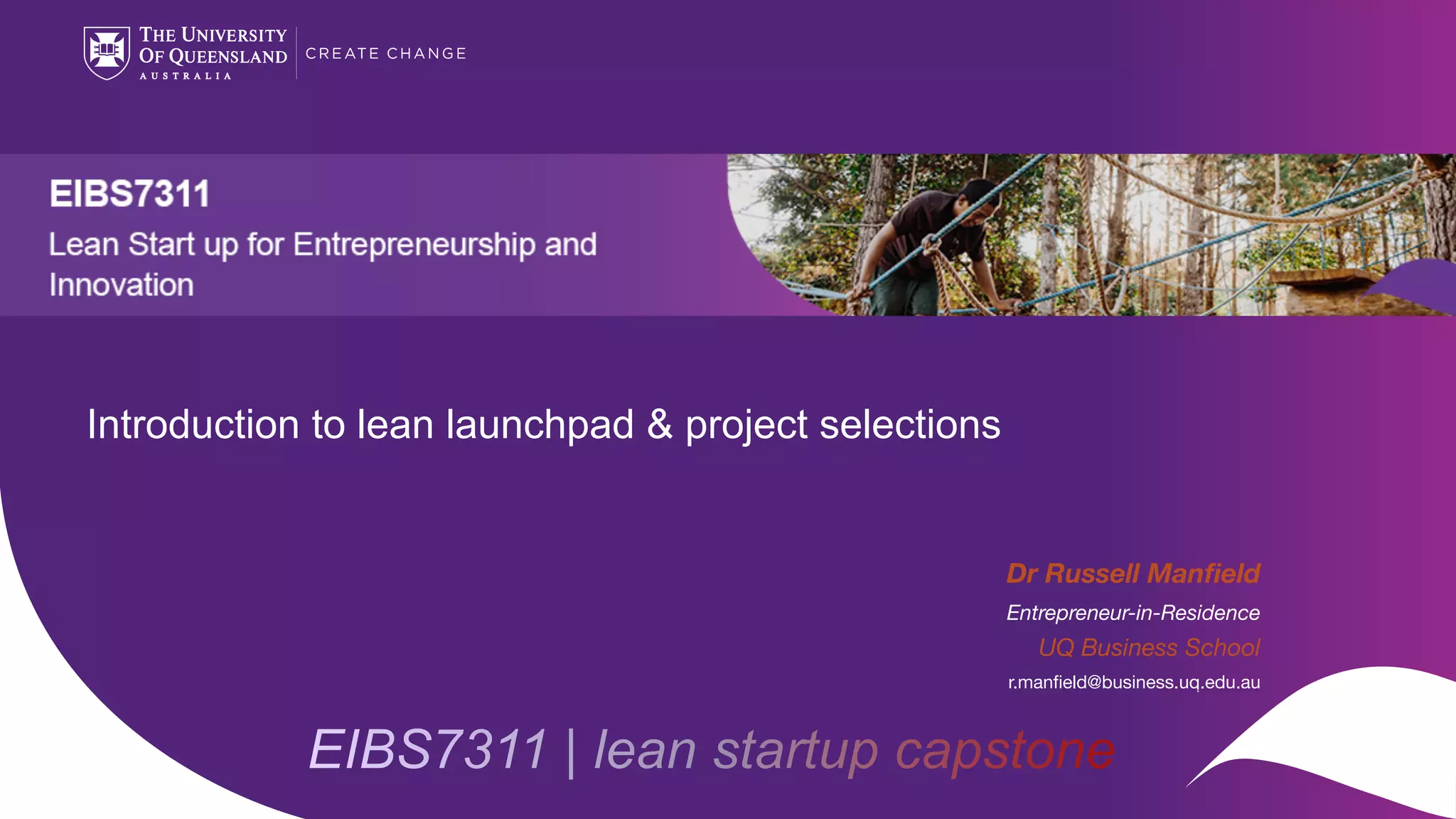 THE UNIVERSITY OF QUEENSLAND AUSTRALIA

CREATE CHANGE

EIBS7311

Lean Start up for Entrepreneurship and Innovation

Introduction to lean launchpad & project selections

Dr Russell Manfield

Entrepreneur-in-Residence

UQ Business School

r.manfield@business.uq.edu.au

EIBS7311 | lean startup capstone